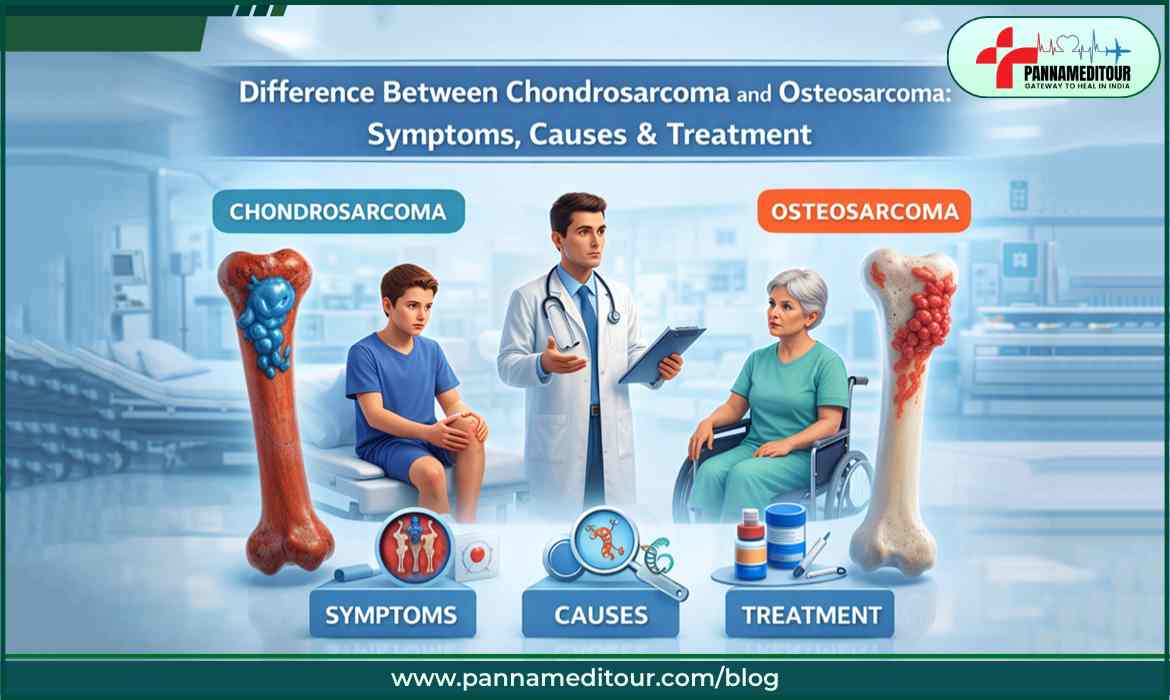 PANNAMEDITOUR
GATEWAY TO HEAL IN INDIA

Difference Between Chondrosarcoma and Osteosarcoma: Symptoms, Causes & Treatment

CHONDROSARCOMA

OSTEOSARCOMA

SYMPTOMS

CAUSES

TREATMENT

www.pannameditour.com/blog